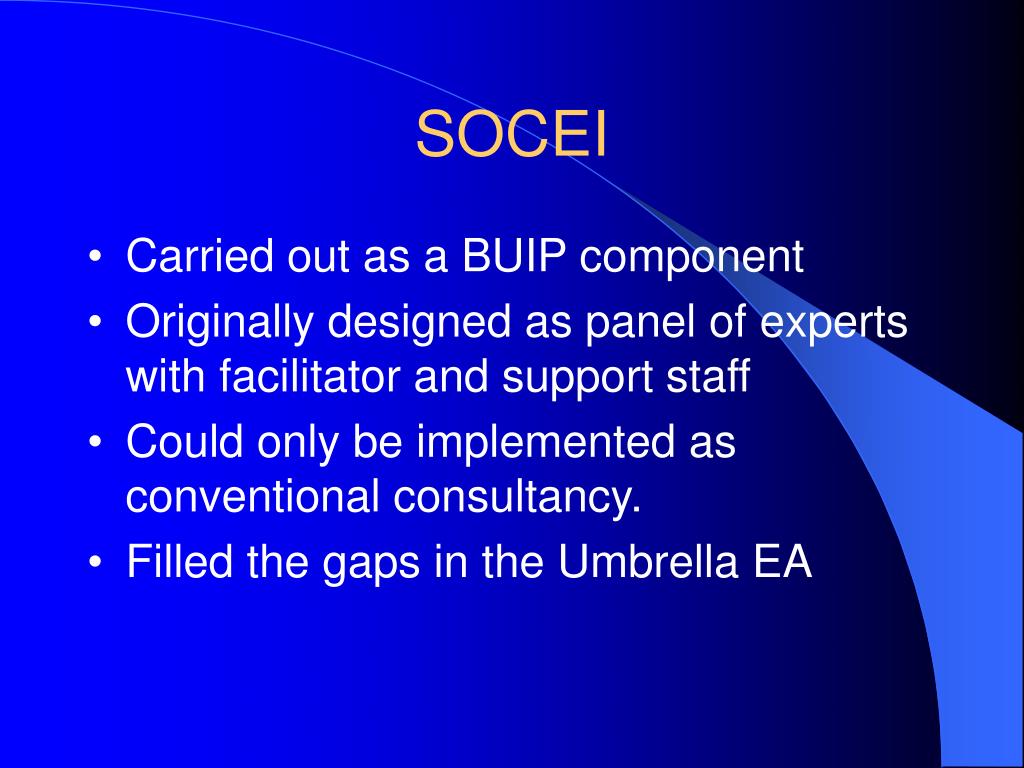 SOCEI

• Carried out as a BUIP component
• Originally designed as panel of experts with facilitator and support staff
• Could only be implemented as conventional consultancy.
• Filled the gaps in the Umbrella EA